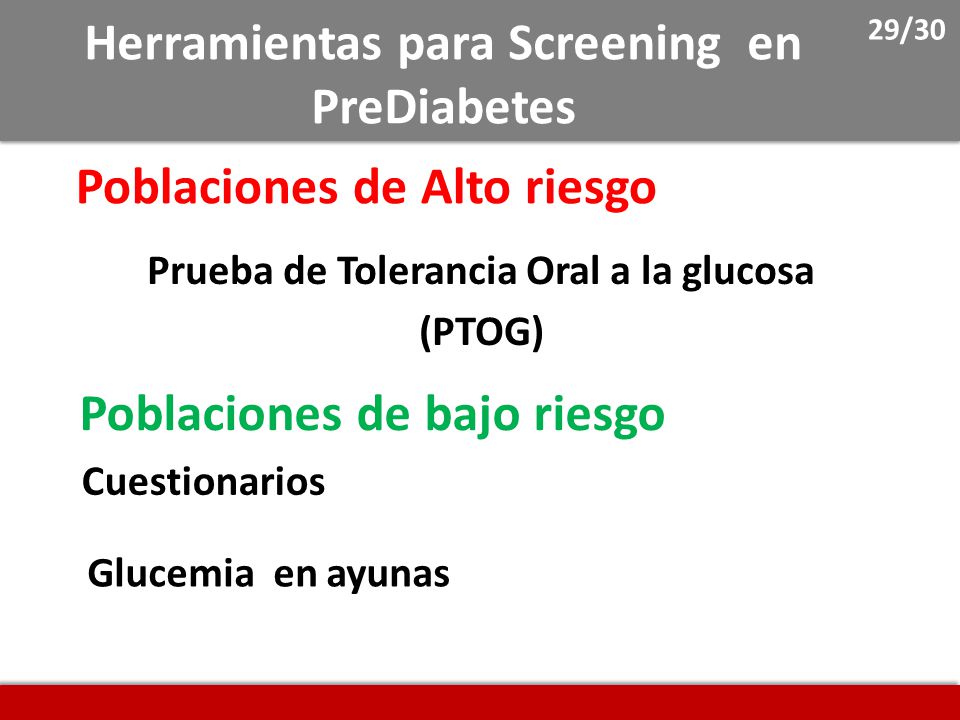 Herramientas para Screening en PreDiabetes

29/30

Poblaciones de Alto riesgo

Prueba de Tolerancia Oral a la glucosa (PTOG)

Poblaciones de bajo riesgo

Cuestionarios

Glucemia en ayunas